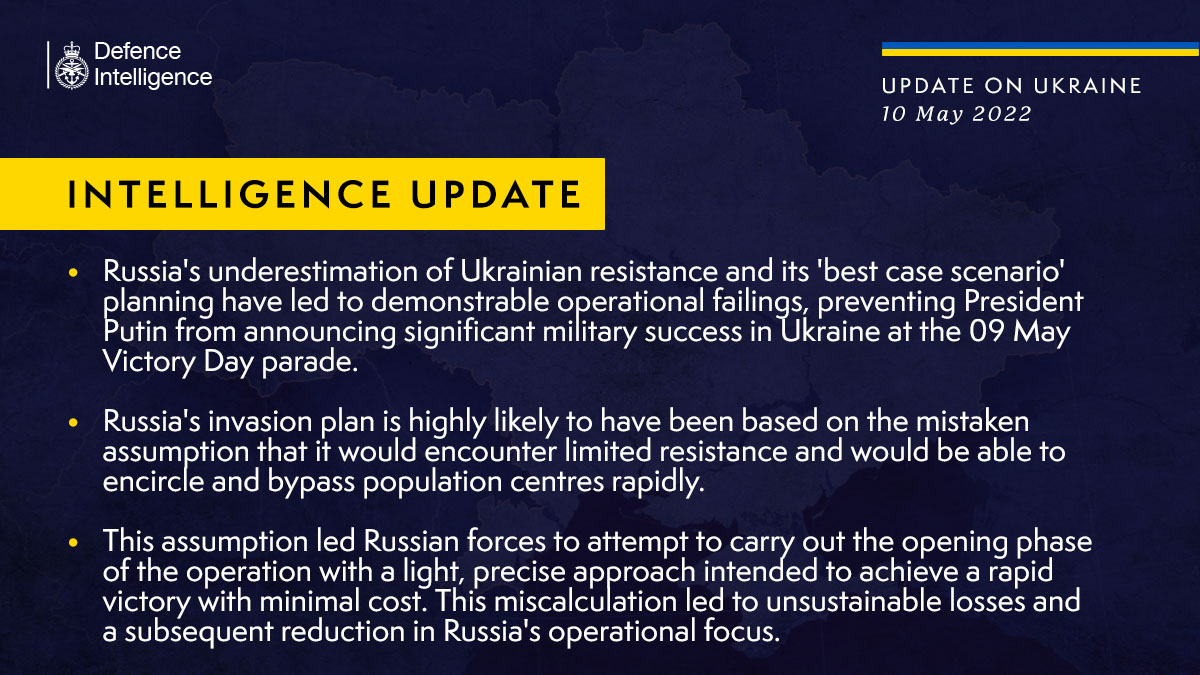 Defence Intelligence

UPDATE ON UKRAINE
10 May 2022

INTELLIGENCE UPDATE

• Russia's underestimation of Ukrainian resistance and its 'best case scenario' planning have led to demonstrable operational failings, preventing President Putin from announcing significant military success in Ukraine at the 09 May Victory Day parade.

• Russia's invasion plan is highly likely to have been based on the mistaken assumption that it would encounter limited resistance and would be able to encircle and bypass population centres rapidly.

• This assumption led Russian forces to attempt to carry out the opening phase of the operation with a light, precise approach intended to achieve a rapid victory with minimal cost. This miscalculation led to unsustainable losses and a subsequent reduction in Russia's operational focus.